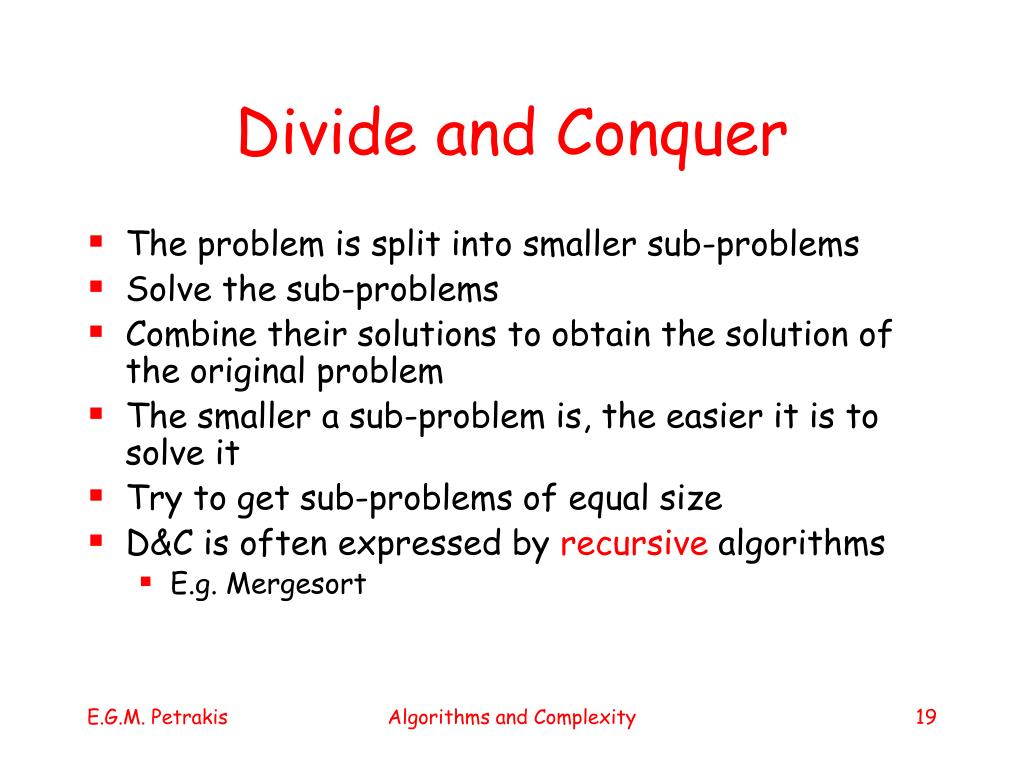 Divide and Conquer

- The problem is split into smaller sub-problems
- Solve the sub-problems
- Combine their solutions to obtain the solution of the original problem
- The smaller a sub-problem is, the easier it is to solve it
- Try to get sub-problems of equal size
- D&C is often expressed by recursive algorithms
  - E.g. Mergesort

E.G.M. Petrakis

Algorithms and Complexity

19